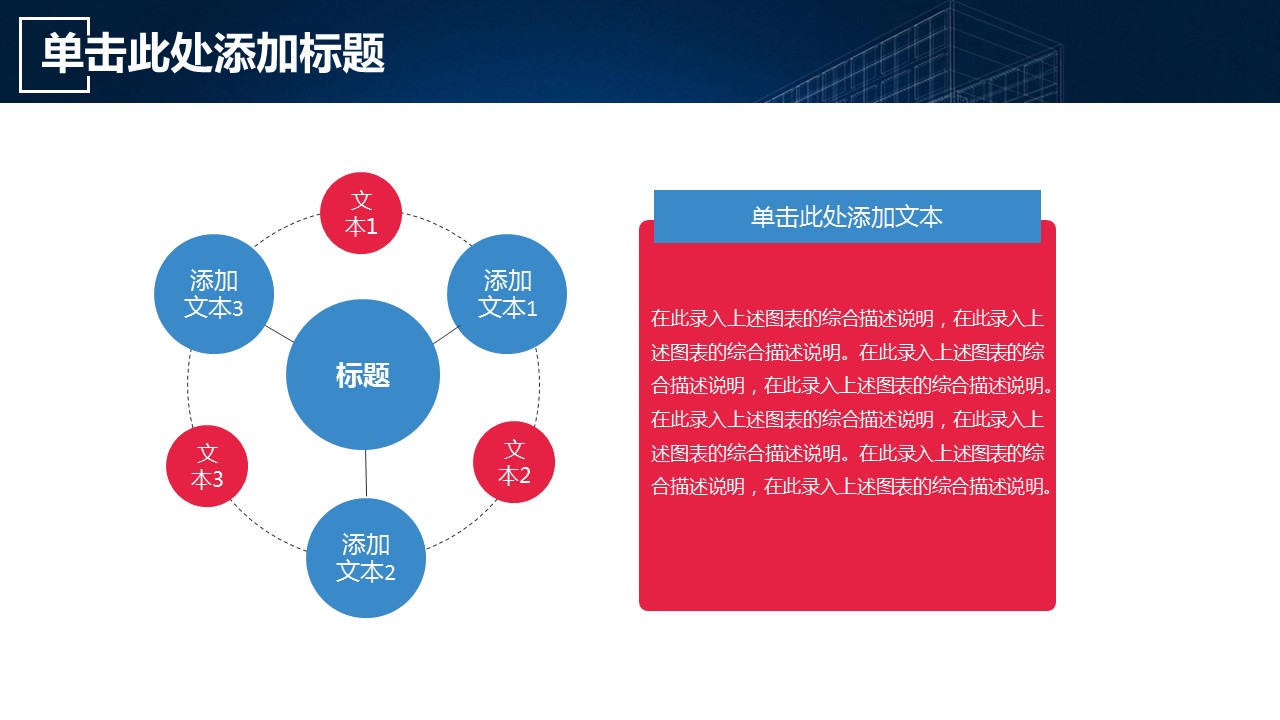 单击此处添加标题

文本1

添加文本3

添加文本1

标题

文本3

文本2

添加文本2

单击此处添加文本

在此录入上述图表的综合描述说明，在此录入上述图表的综合描述说明。在此录入上述图表的综合描述说明，在此录入上述图表的综合描述说明。在此录入上述图表的综合描述说明，在此录入上述图表的综合描述说明。在此录入上述图表的综合描述说明，在此录入上述图表的综合描述说明。